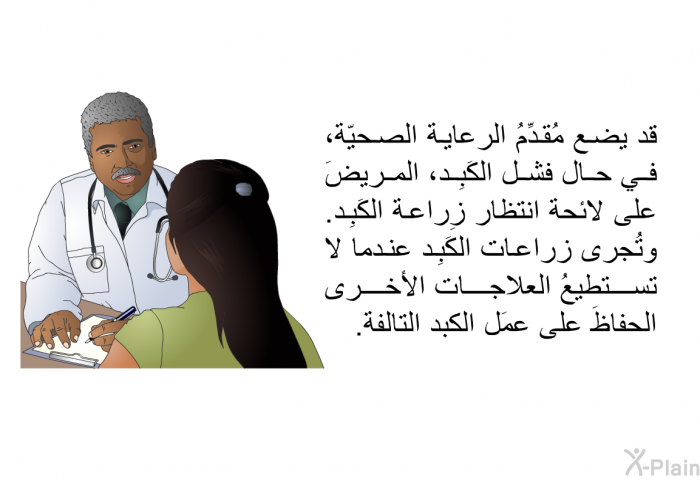 قد يضع مُقدِّمُ الرعاية الصحيّة، في حال فشل الكَبِد، المريضَ على لائحة انتظار زِراعة الكَبِد. وتُجرى زراعات الكَبِد عندما لا تستطيعُ العلاجات الأخرى الحفاظَ على عمَل الكبد التالفة.

X-Plain